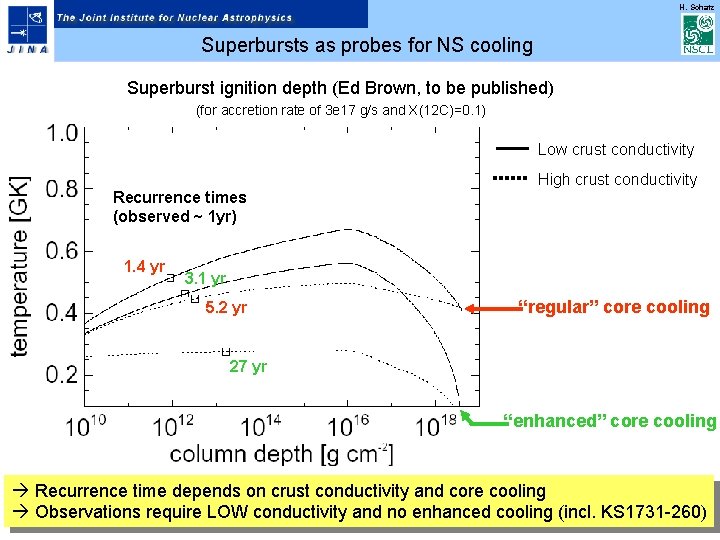 JINA

The Joint Institute for Nuclear Astrophysics

H. Schatz

NSCL

Superbursts as probes for NS cooling

Superburst ignition depth (Ed Brown, to be published)

(for accretion rate of 3e17 g/s and X(12C)=0.1)

Low crust conductivity

High crust conductivity

Recurrence times (observed ~ 1yr)

1.4 yr

3.1 yr

5.2 yr

27 yr

"regular" core cooling

"enhanced" core cooling

temperature [GK]

1.0

0.8

0.6

0.4

0.2

$10^{10}$ $10^{12}$ $10^{14}$ $10^{16}$ $10^{18}$

column depth [g cm$^{-2}$]

→ Recurrence time depends on crust conductivity and core cooling

→ Observations require LOW conductivity and no enhanced cooling (incl. KS1731-260)